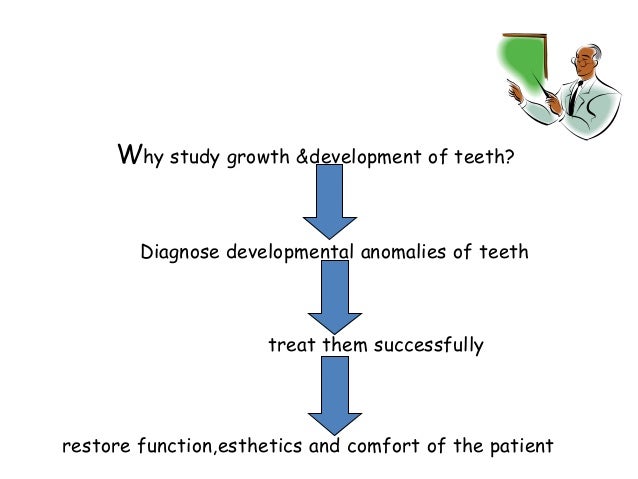 Why study growth &development of teeth?

Diagnose developmental anomalies of teeth

treat them successfully

restore function,esthetics and comfort of the patient